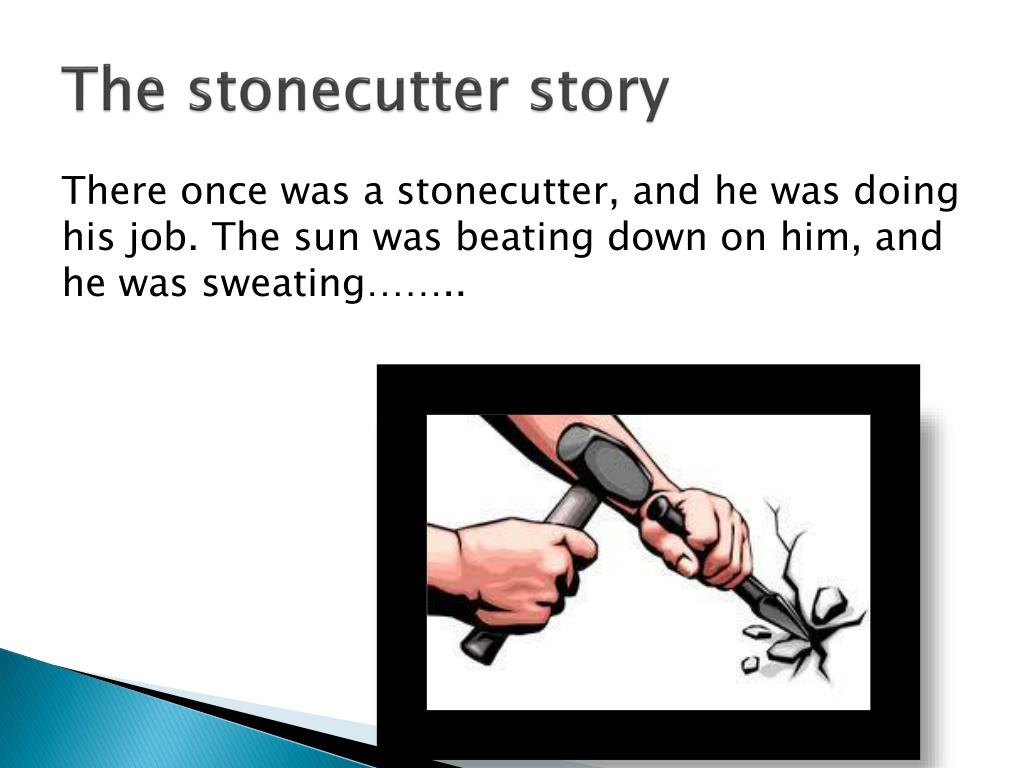 The stonecutter story

There once was a stonecutter, and he was doing his job. The sun was beating down on him, and he was sweating……..